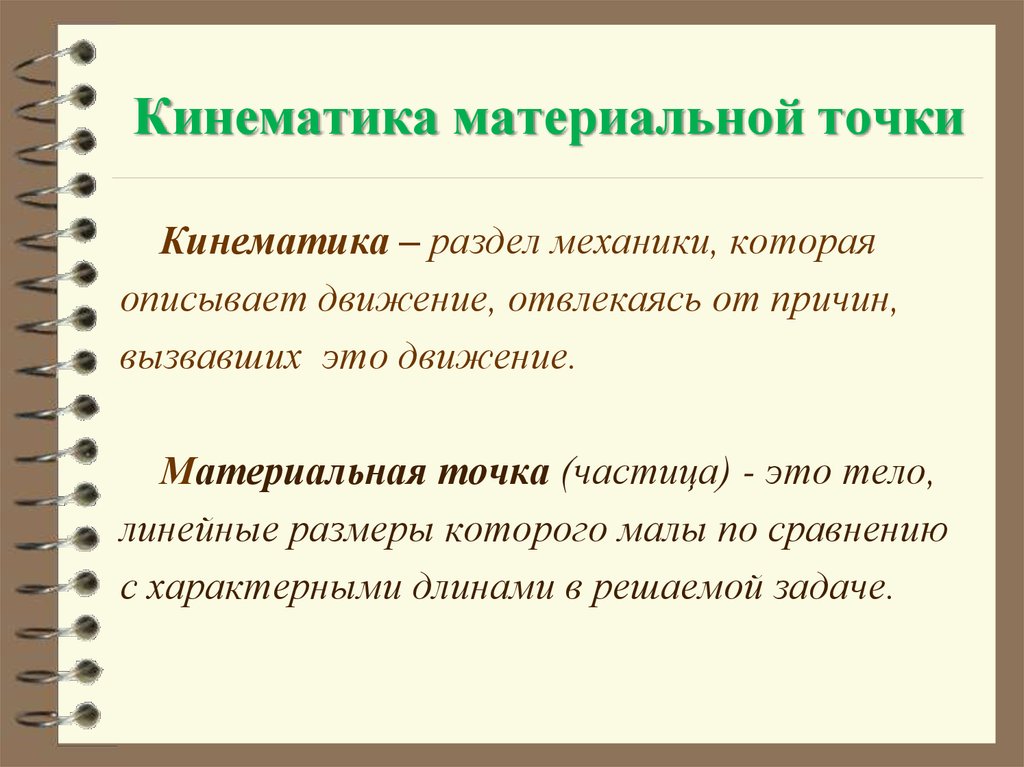 Кинематика материальной точки

Кинематика – раздел механики, которая описывает движение, отвлекаясь от причин, вызвавших это движение.

Материальная точка (частица) - это тело, линейные размеры которого малы по сравнению с характерными длинами в решаемой задаче.